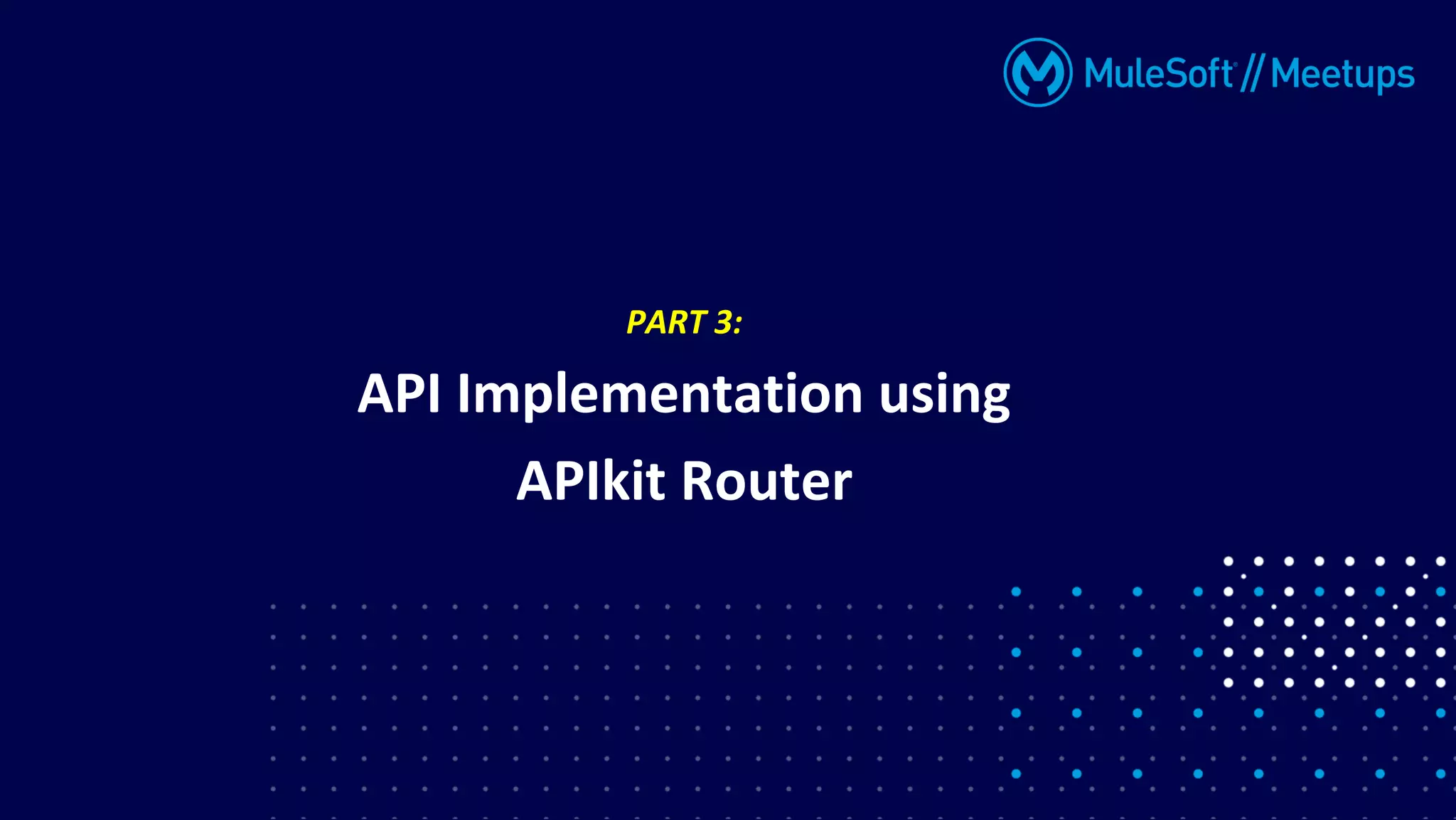 MuleSoft // Meetups

PART 3:

API Implementation using APIkit Router